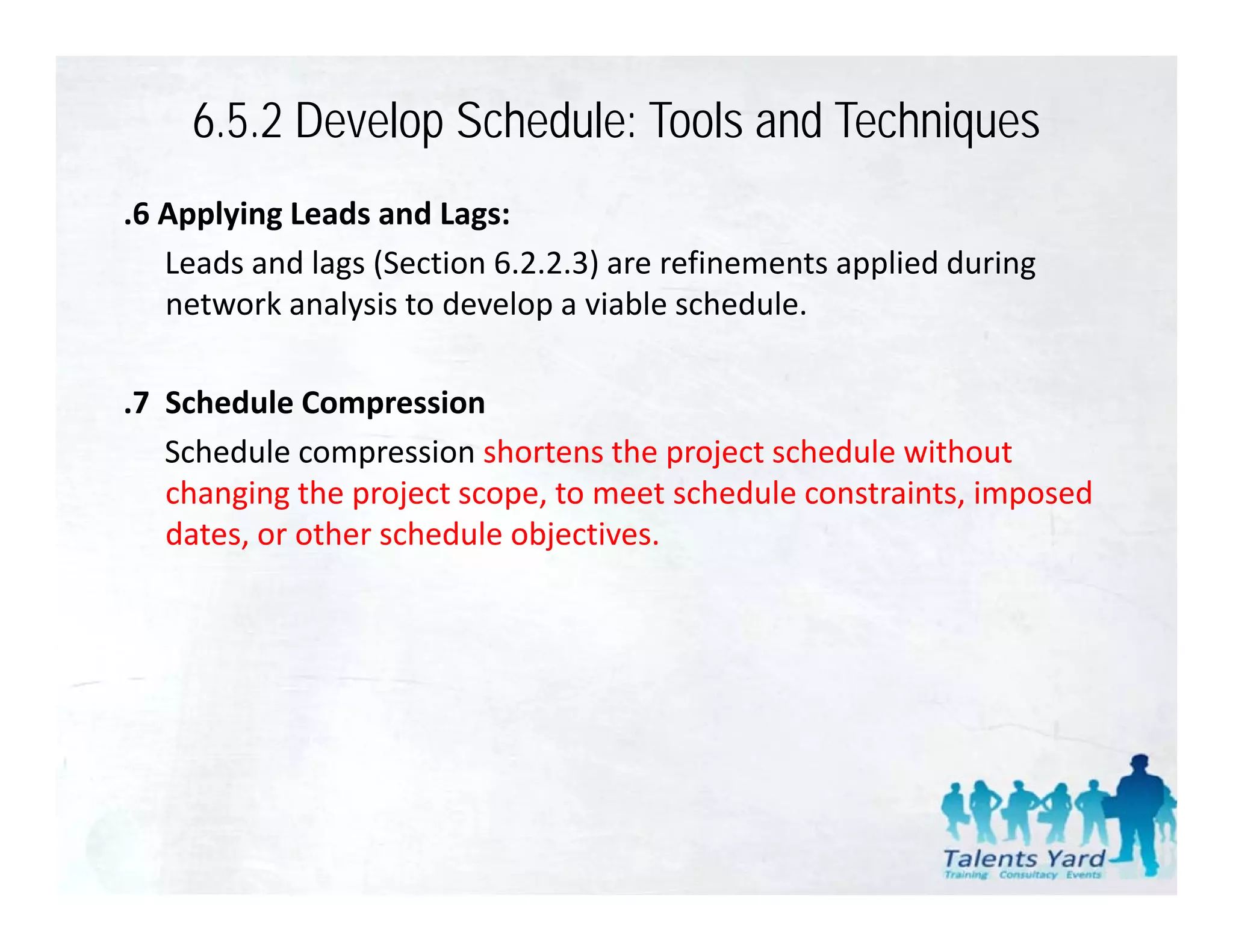 6.5.2 Develop Schedule: Tools and Techniques

.6 Applying Leads and Lags:

Leads and lags (Section 6.2.2.3) are refinements applied during network analysis to develop a viable schedule.

.7 Schedule Compression

Schedule compression shortens the project schedule without changing the project scope, to meet schedule constraints, imposed dates, or other schedule objectives.

Talents Yard
Training Consultacy Events